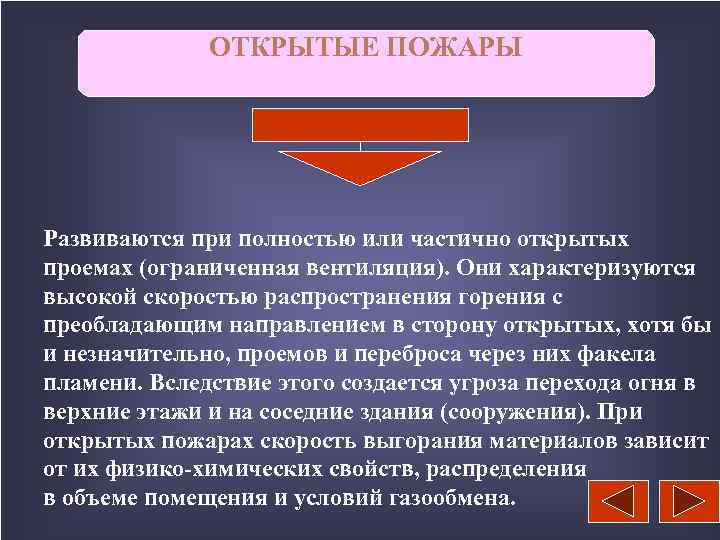 ОТКРЫТЫЕ ПОЖАРЫ

Развиваются при полностью или частично открытых проемах (ограниченная вентиляция). Они характеризуются высокой скоростью распространения горения с преобладающим направлением в сторону открытых, хотя бы и незначительно, проемов и переброса через них факела пламени. Вследствие этого создается угроза перехода огня в верхние этажи и на соседние здания (сооружения). При открытых пожарах скорость выгорания материалов зависит от их физико-химических свойств, распределения в объеме помещения и условий газообмена.